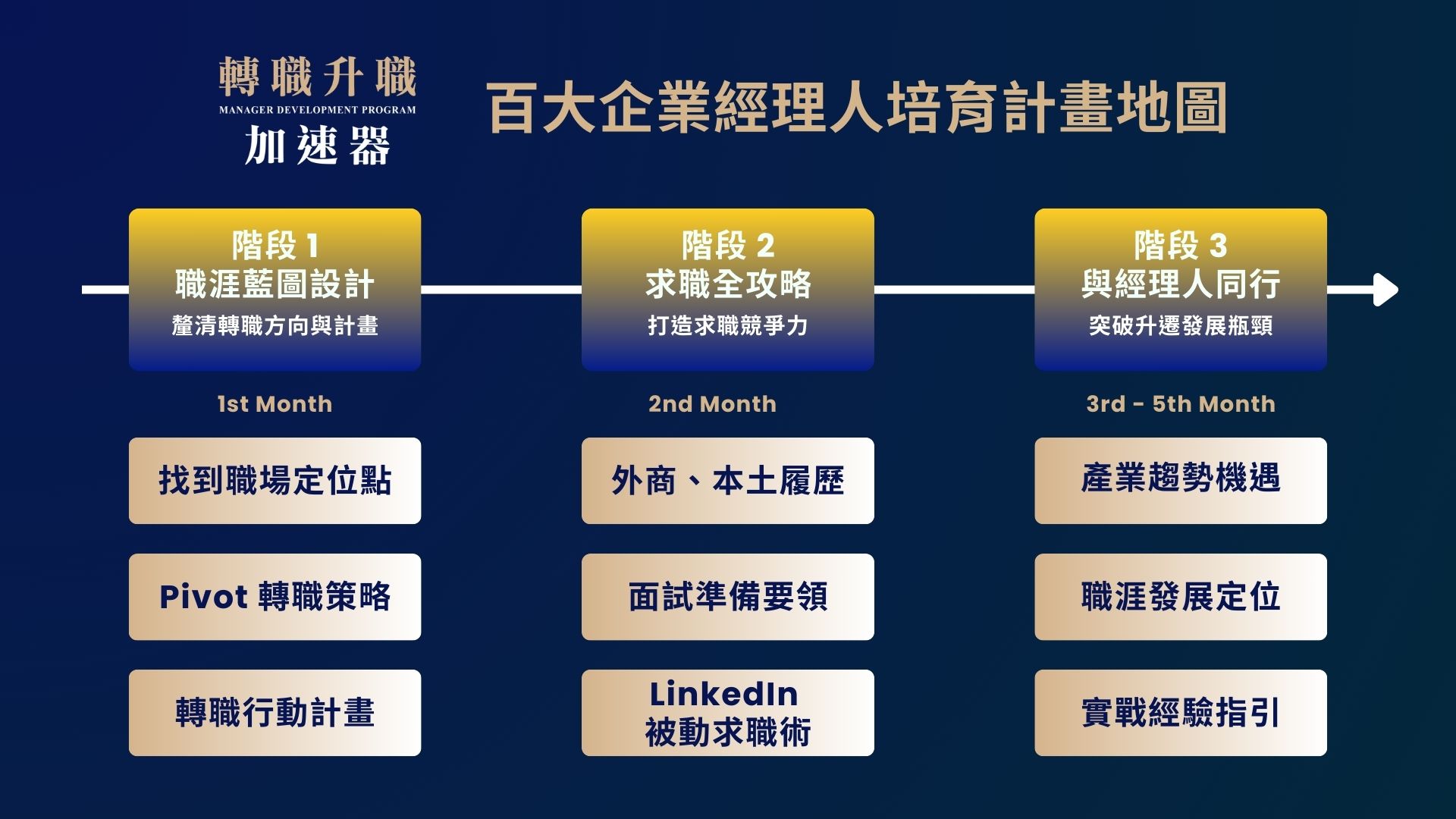 轉職升職
MANAGER DEVELOPMENT PROGRAM
加速器

百大企業經理人培育計畫地圖

階段 1
職涯藍圖設計
釐清轉職方向與計畫

1st Month

找到職場定位點

Pivot 轉職策略

轉職行動計畫

階段 2
求職全攻略
打造求職競爭力

2nd Month

外商、本土履歷

面試準備要領

LinkedIn
被動求職術

階段 3
與經理人同行
突破升遷發展瓶頸

3rd - 5th Month

產業趨勢機遇

職涯發展定位

實戰經驗指引